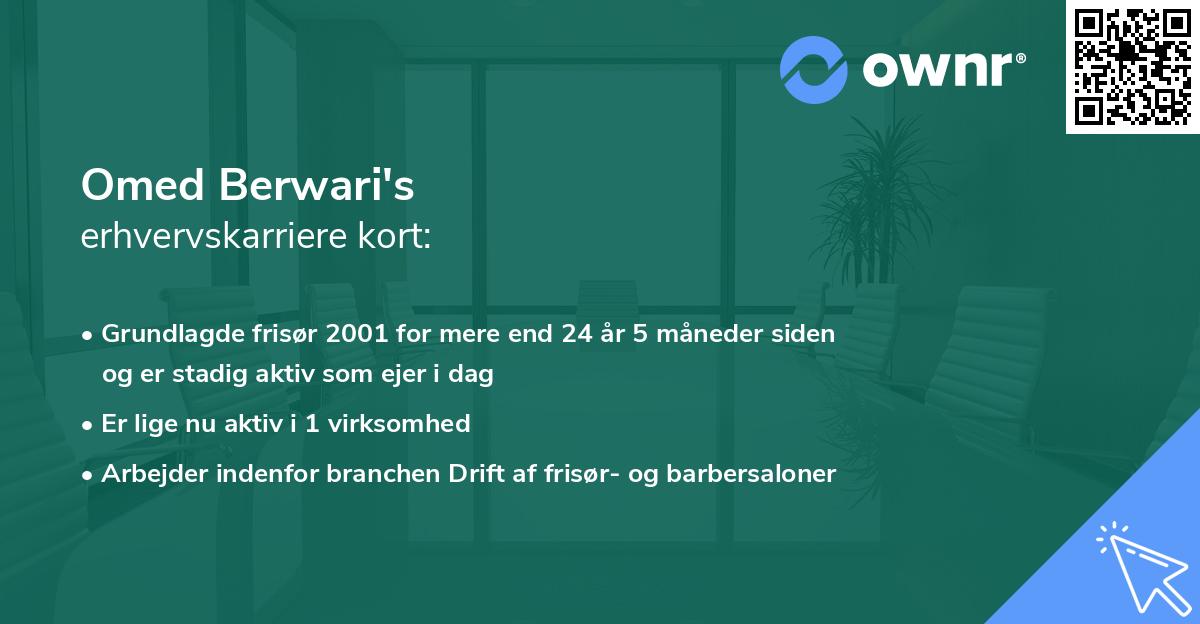 ownr®

Omed Berwari's
erhvervskarriere kort:

• Grundlagde frisør 2001 for mere end 24 år 5 måneder siden og er stadig aktiv som ejer i dag

• Er lige nu aktiv i 1 virksomhed

• Arbejder indenfor branchen Drift af frisør- og barbersaloner